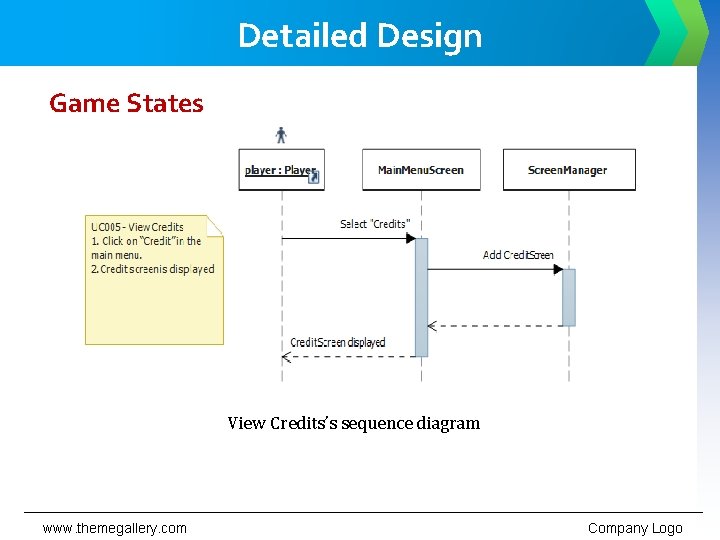 Detailed Design

Game States

player : Player

MainMenuScreen

ScreenManager

UC005 - View Credits
1. Click on "Credit" in the main menu.
2. Credit screen is displayed

Select "Credits"

Add CreditScreen

CreditScreen displayed

View Credits's sequence diagram

www.themegallery.com

Company Logo